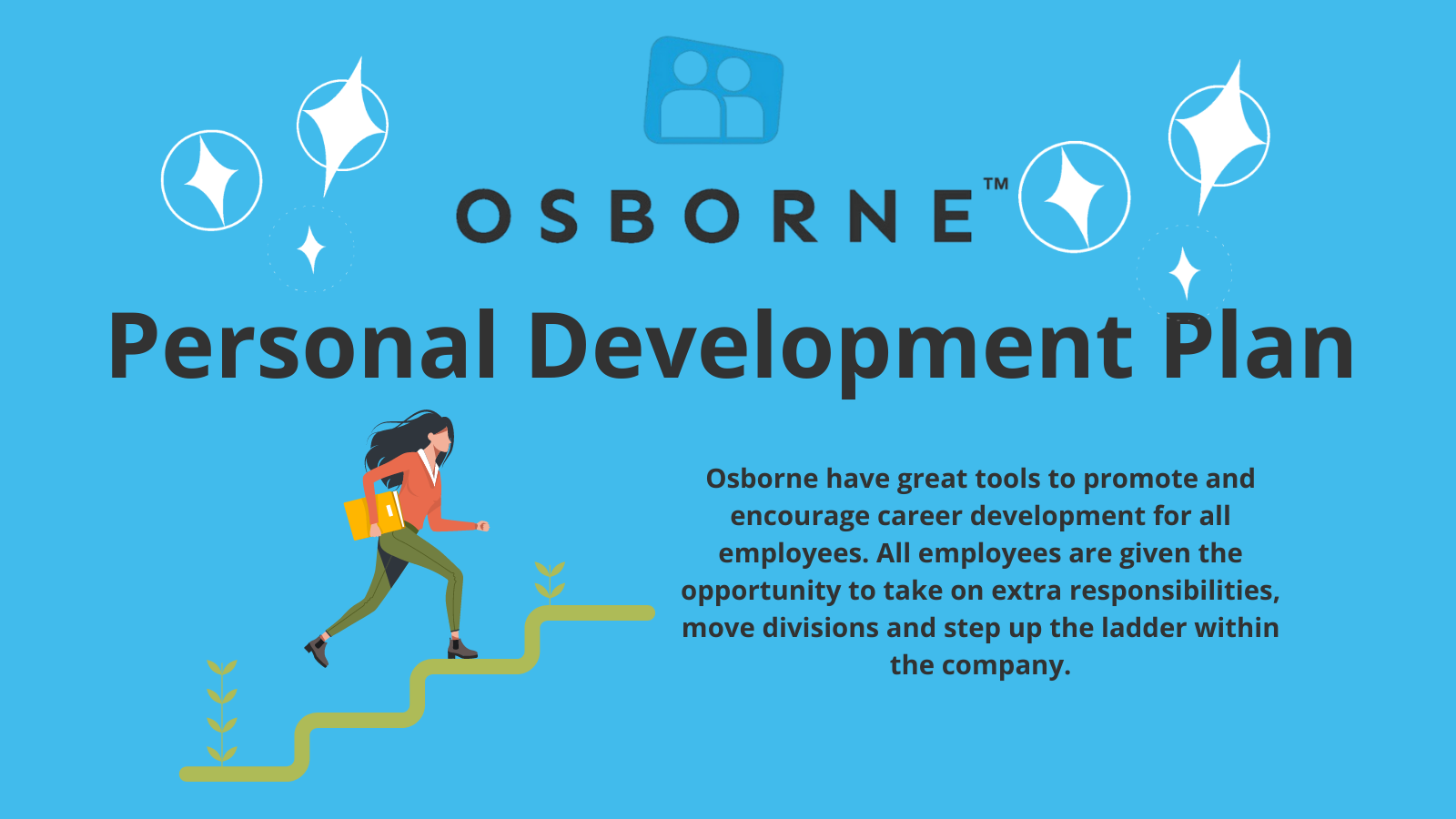 OSBORNE™

Personal Development Plan

Osborne have great tools to promote and encourage career development for all employees. All employees are given the opportunity to take on extra responsibilities, move divisions and step up the ladder within the company.